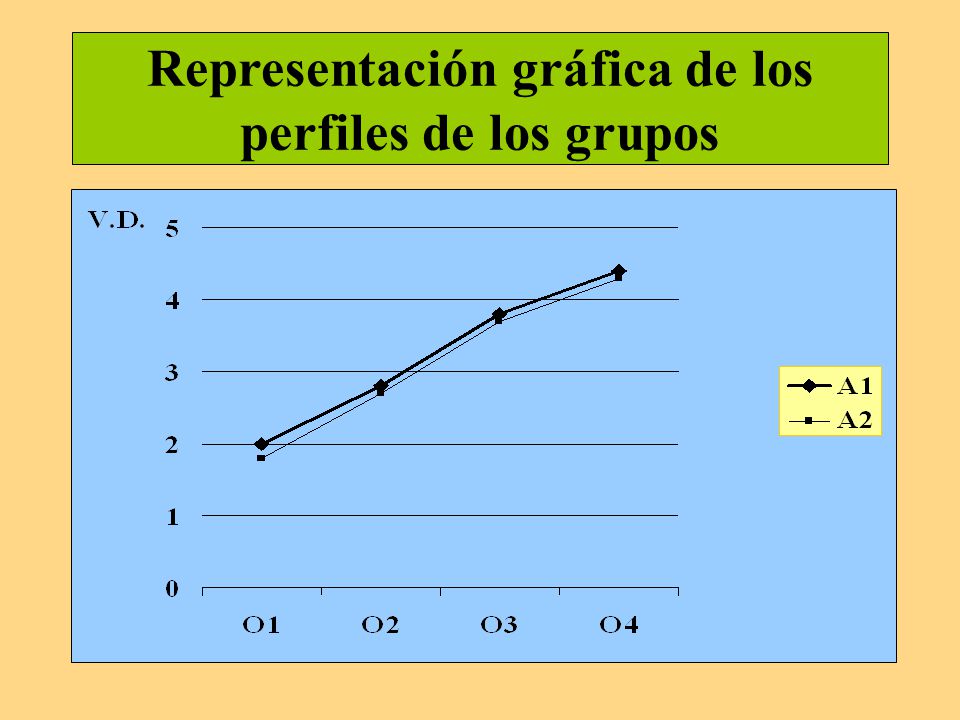 Representación gráfica de los perfiles de los grupos

V.D.

5
4
3
2
1
0

O1 O2 O3 O4

A1
A2